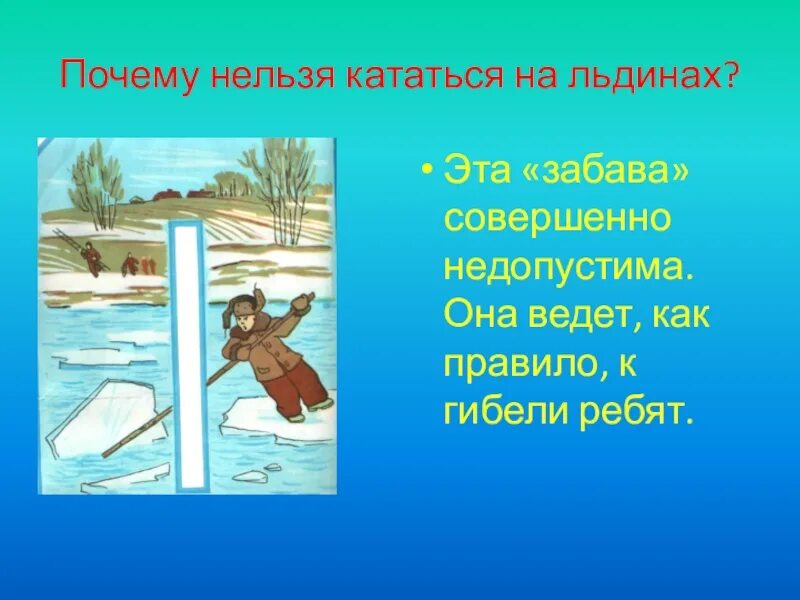 Почему нельзя кататься на льдинах?

• Эта «забава» совершенно недопустима. Она ведет, как правило, к гибели ребят.